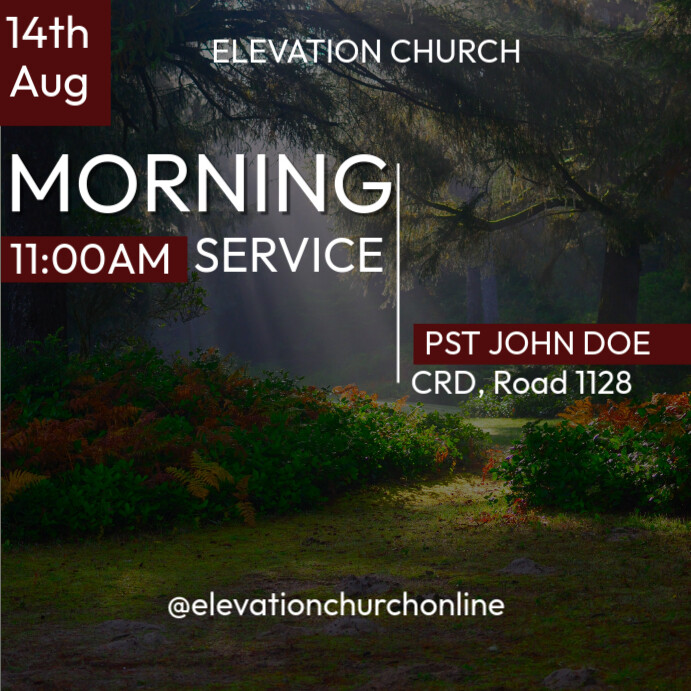 14th
Aug

ELEVATION CHURCH

MORNING

11:00AM SERVICE

PST JOHN DOE
CRD, Road 1128

@elevationchurchonline